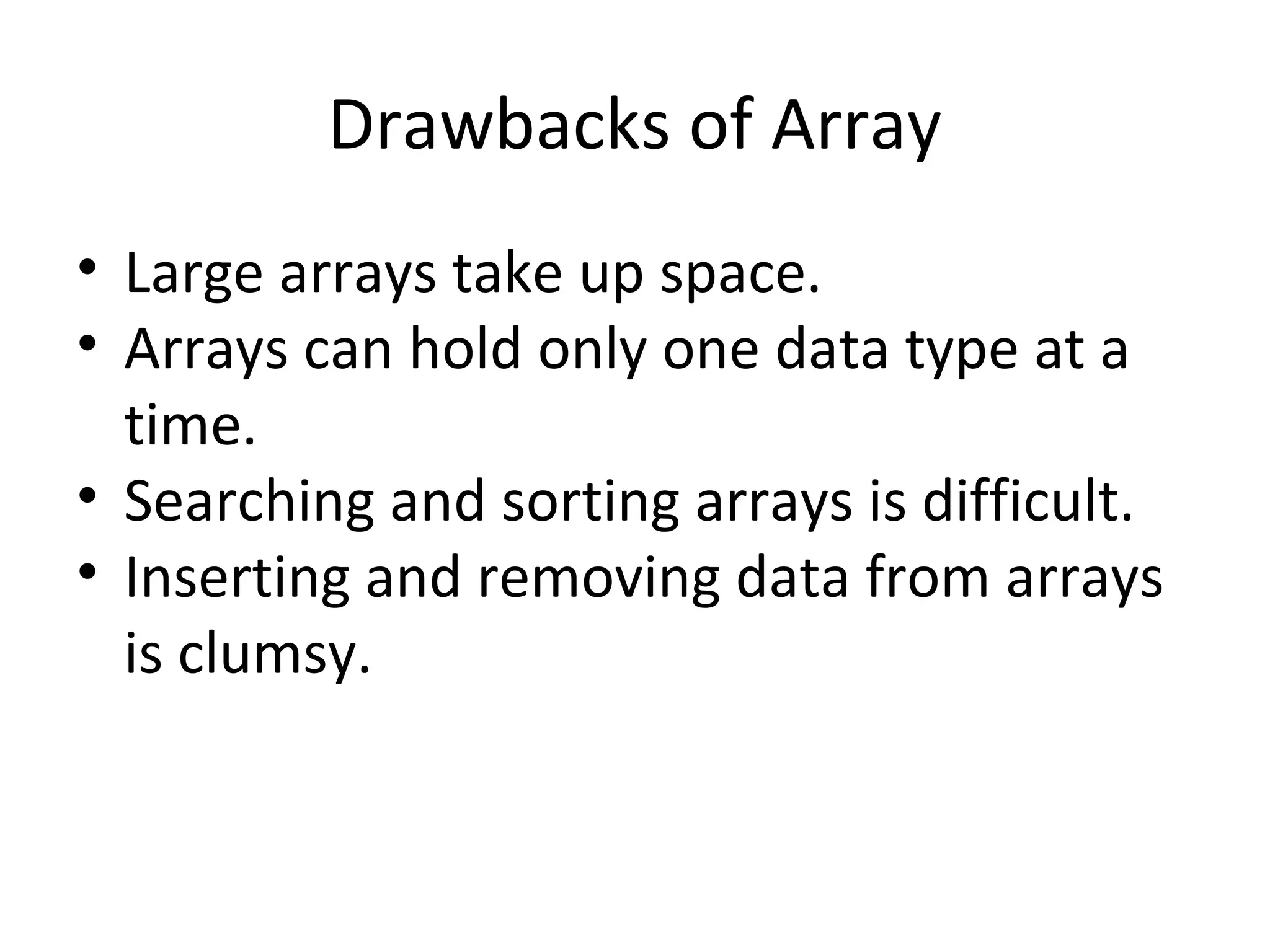 Drawbacks of Array

• Large arrays take up space.
• Arrays can hold only one data type at a time.
• Searching and sorting arrays is difficult.
• Inserting and removing data from arrays is clumsy.